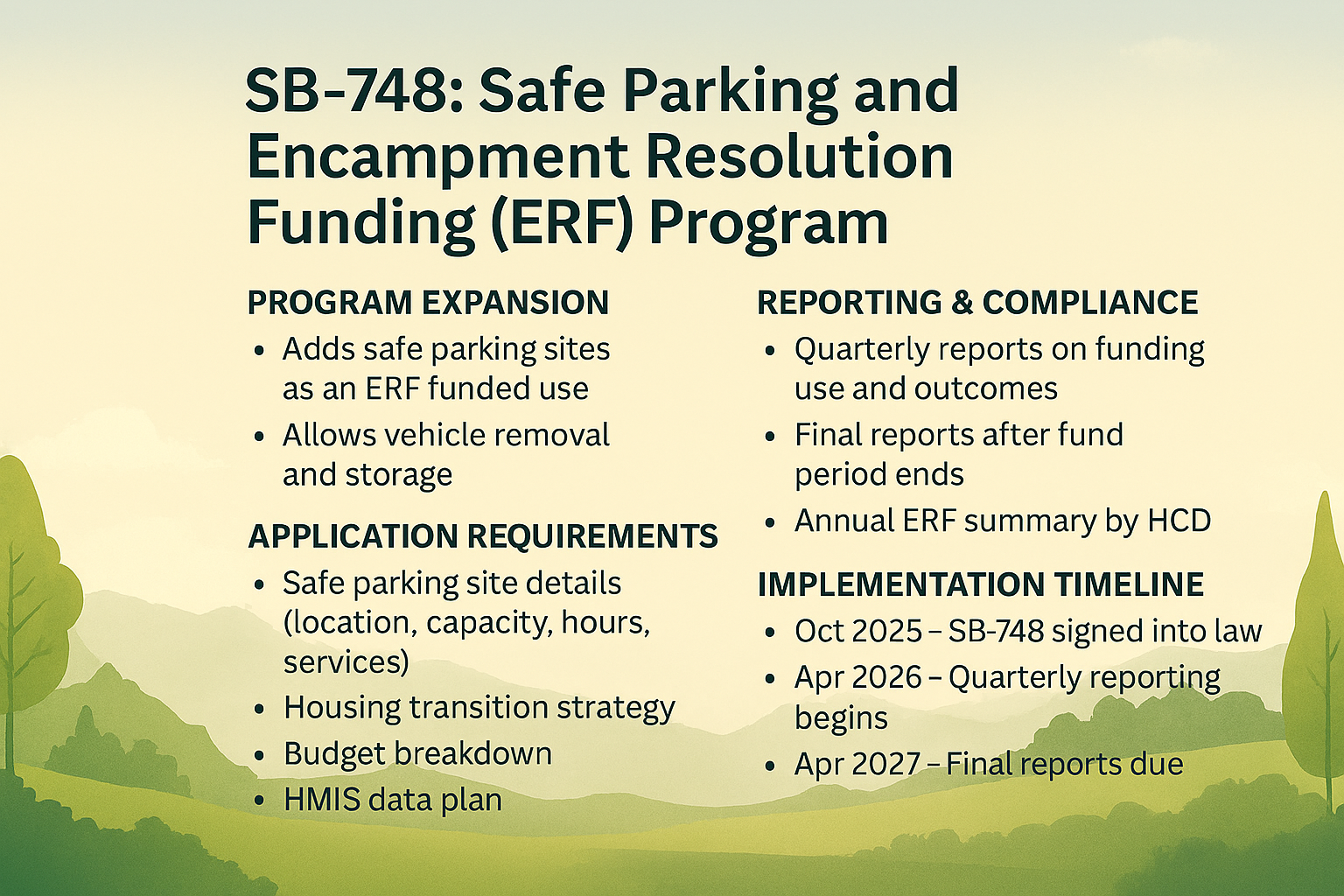 SB-748: Safe Parking and Encampment Resolution Funding (ERF) Program

PROGRAM EXPANSION
• Adds safe parking sites as an ERF funded use
• Allows vehicle removal and storage

APPLICATION REQUIREMENTS
• Safe parking site details (location, capacity, hours, services)
• Housing transition strategy
• Budget breakdown
• HMIS data plan

REPORTING & COMPLIANCE
• Quarterly reports on funding use and outcomes
• Final reports after fund period ends
• Annual ERF summary by HCD

IMPLEMENTATION TIMELINE
• Oct 2025 – SB-748 signed into law
• Apr 2026 – Quarterly reporting begins
• Apr 2027 – Final reports due